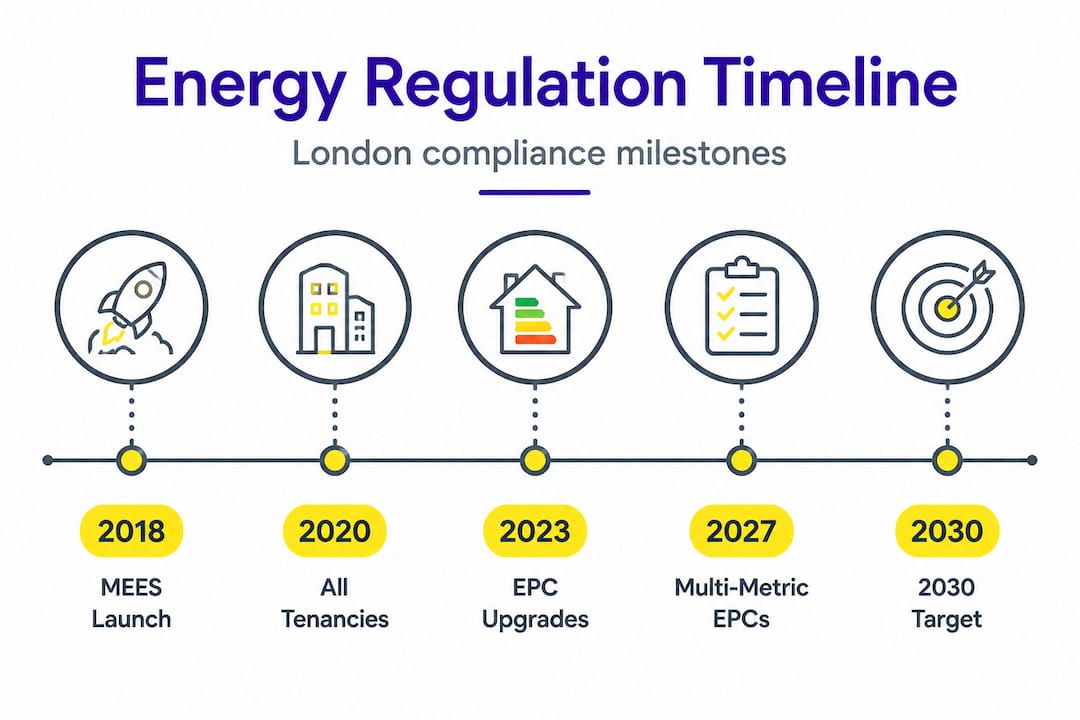 Energy Regulation Timeline

London compliance milestones

2018
MEES Launch

2020
All Tenancies

2023
EPC Upgrades

2027
Multi-Metric EPCs

2030
2030 Target